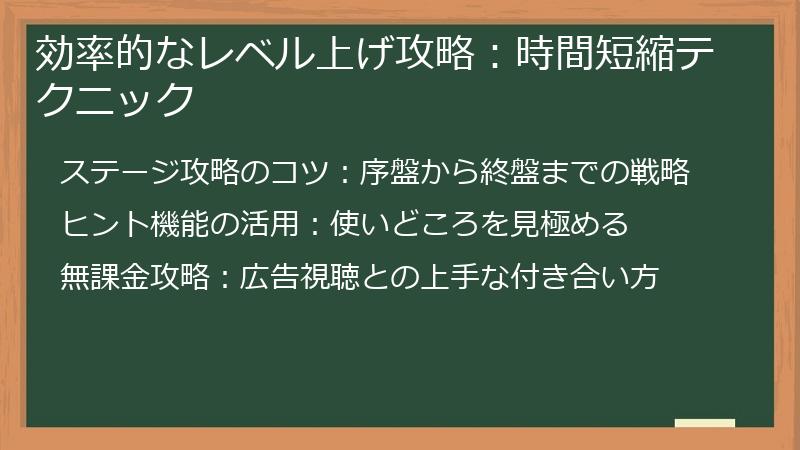 効率的なレベル上げ攻略：時間短縮テクニック

ステージ攻略のコツ：序盤から終盤までの戦略

ヒント機能の活用：使いどころを見極める

無課金攻略：広告視聴との上手な付き合い方